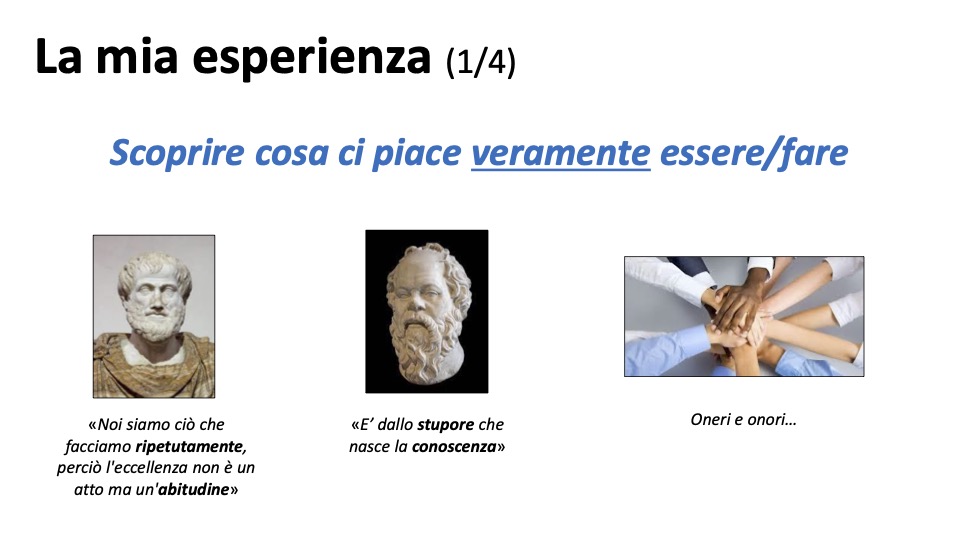 La mia esperienza (1/4)

Scoprire cosa ci piace veramente essere/fare

«Noi siamo ciò che facciamo ripetutamente, perciò l'eccellenza non è un atto ma un'abitudine»

«E' dallo stupore che nasce la conoscenza»

Oneri e onori…